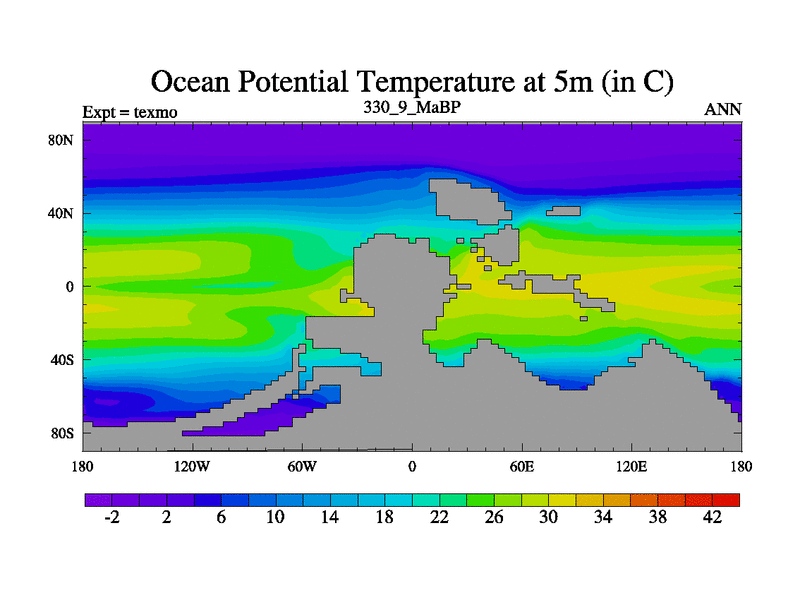 Ocean Potential Temperature at 5m (in C)

Expt = texmo

330_9_MaBP

ANN

80N
40N
0
40S
80S

180
120W
60W
0
60E
120E
180

-2
2
6
10
14
18
22
26
30
34
38
42